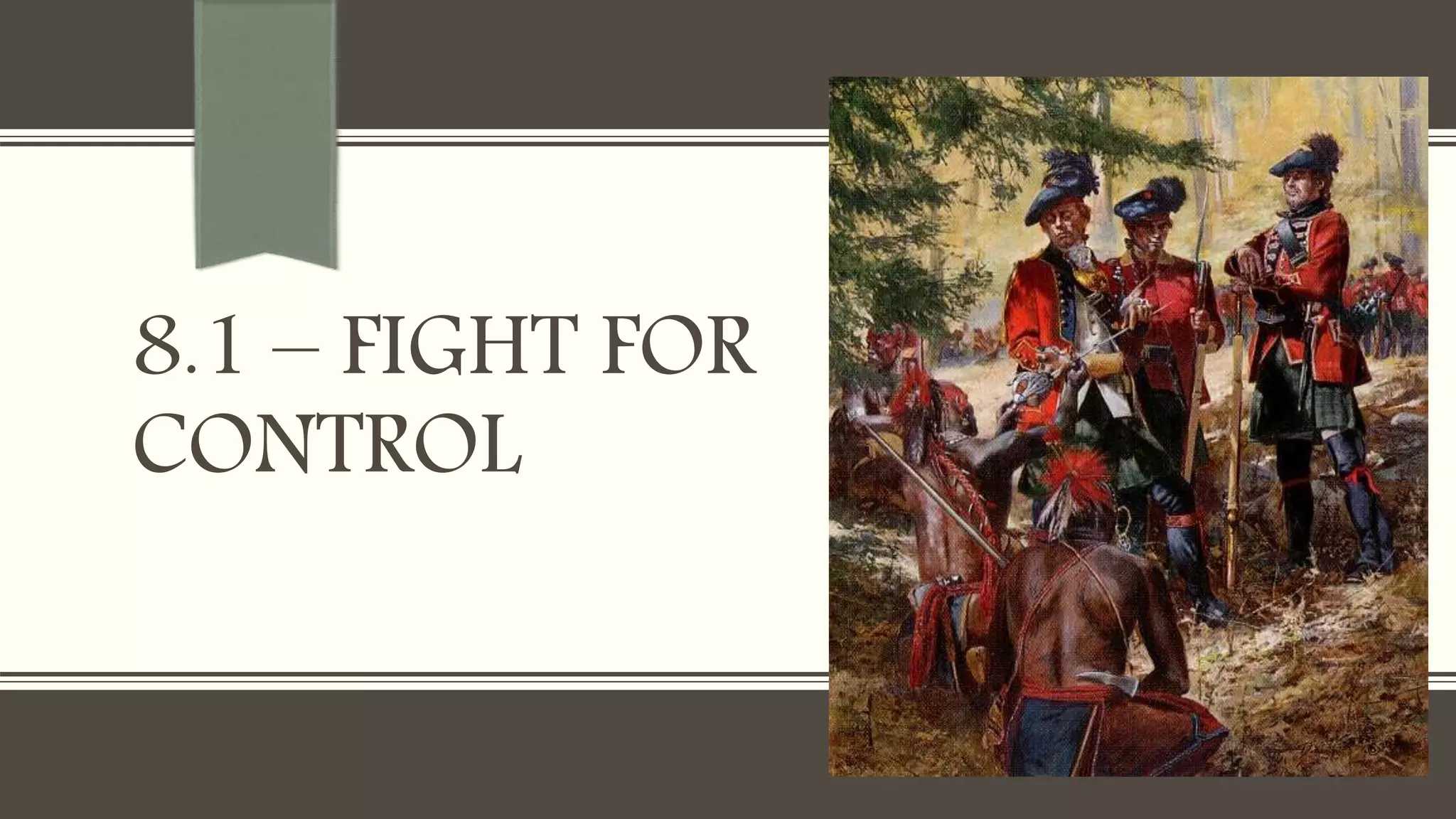 8.1 – FIGHT FOR CONTROL